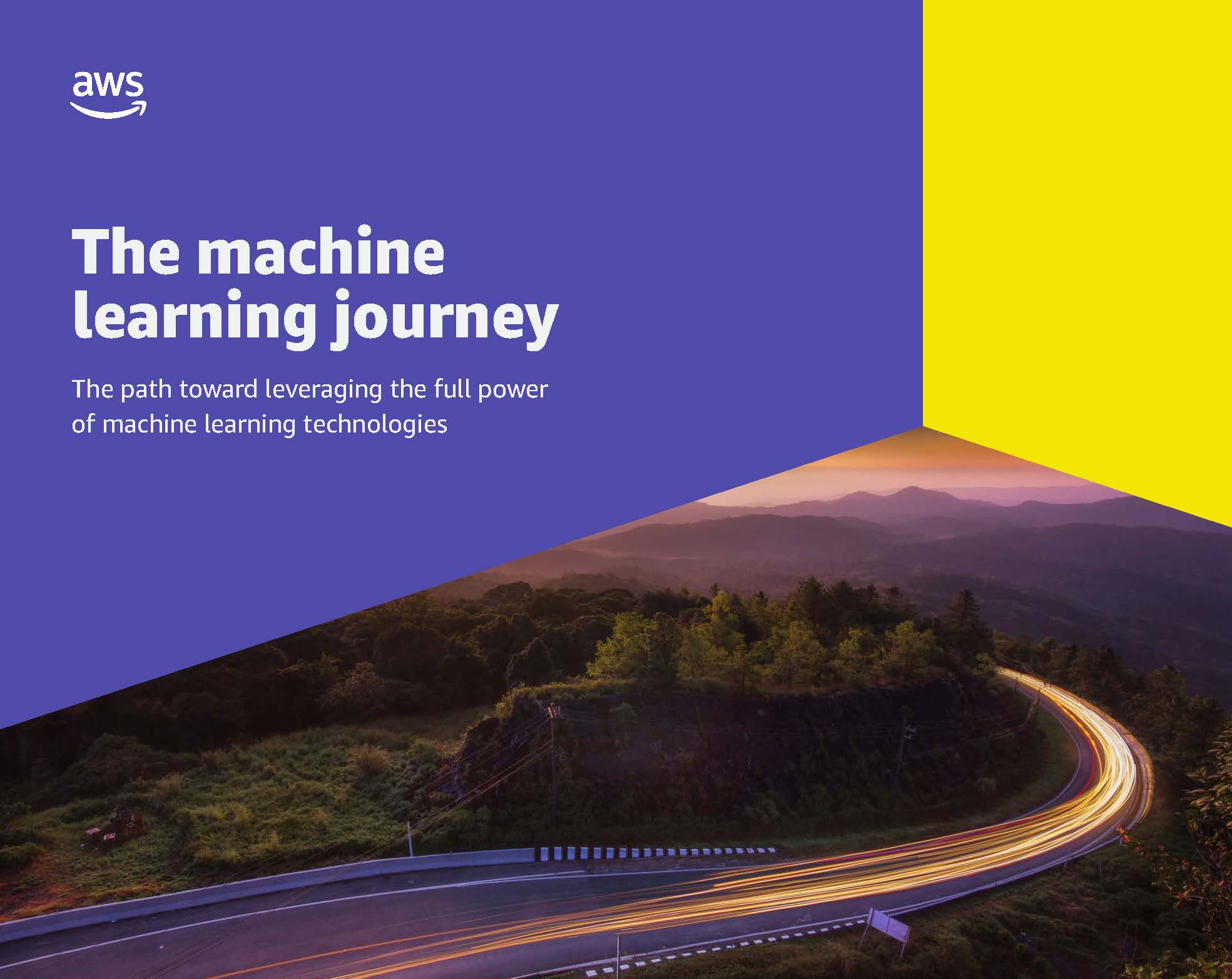 aws

The machine learning journey

The path toward leveraging the full power of machine learning technologies